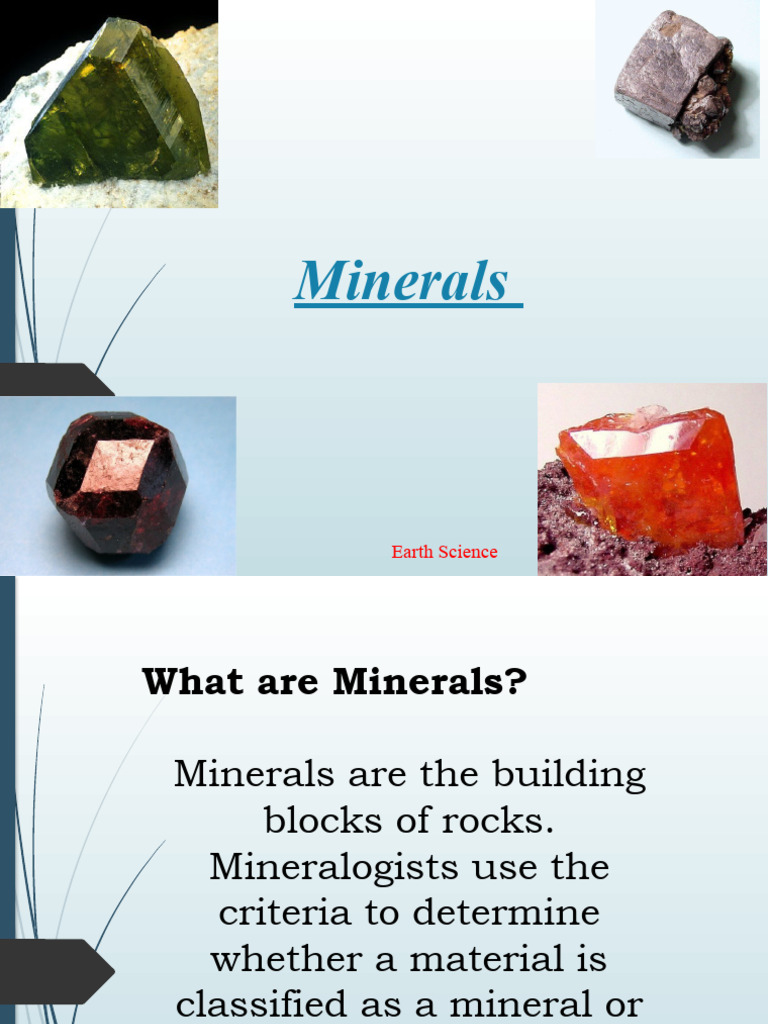 Minerals

Earth Science

What are Minerals?

Minerals are the building blocks of rocks. Mineralogists use the criteria to determine whether a material is classified as a mineral or